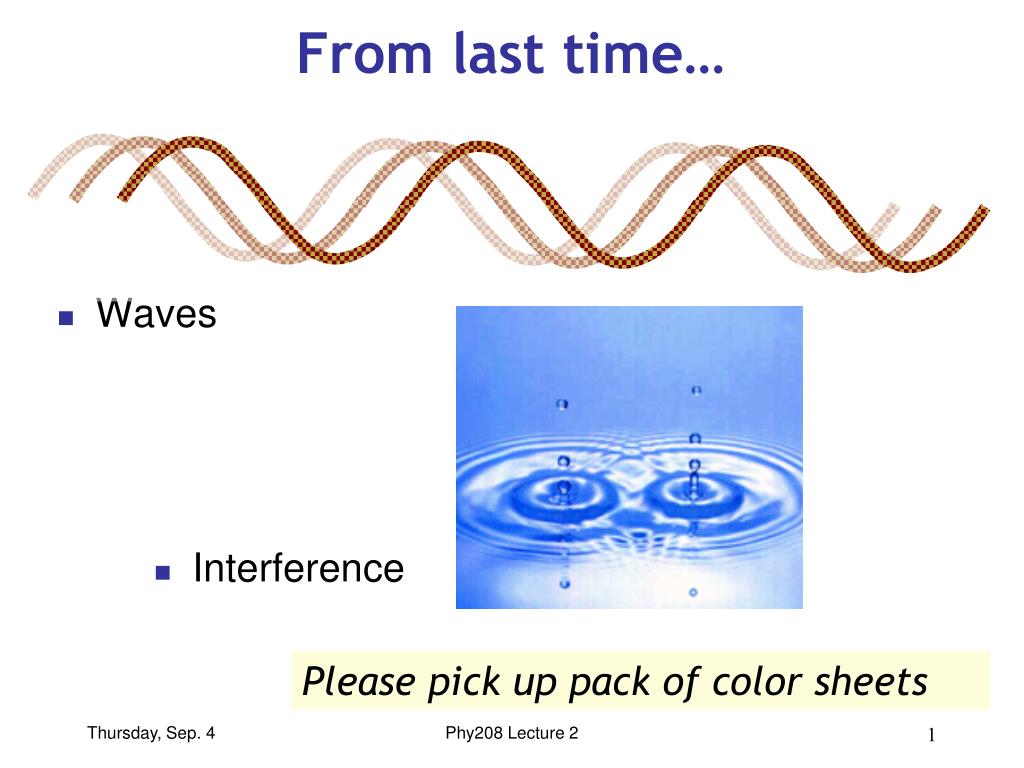 From last time…

Waves

Interference

Please pick up pack of color sheets

Thursday, Sep. 4

Phy208 Lecture 2

1